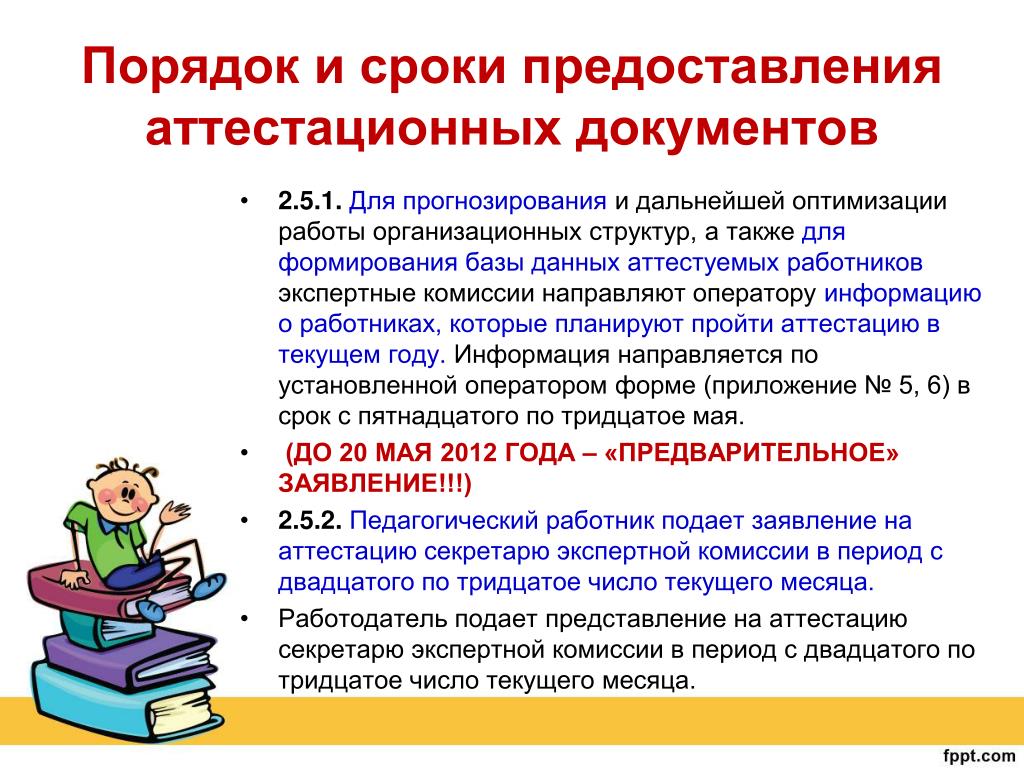 Порядок и сроки предоставления аттестационных документов

• 2.5.1. Для прогнозирования и дальнейшей оптимизации работы организационных структур, а также для формирования базы данных аттестуемых работников экспертные комиссии направляют оператору информацию о работниках, которые планируют пройти аттестацию в текущем году. Информация направляется по установленной оператором форме (приложение № 5, 6) в срок с пятнадцатого по тридцатое мая.

• (ДО 20 МАЯ 2012 ГОДА – «ПРЕДВАРИТЕЛЬНОЕ» ЗАЯВЛЕНИЕ!!!)

• 2.5.2. Педагогический работник подает заявление на аттестацию секретарю экспертной комиссии в период с двадцатого по тридцатое число текущего месяца.

• Работодатель подает представление на аттестацию секретарю экспертной комиссии в период с двадцатого по тридцатое число текущего месяца.

fppt.com